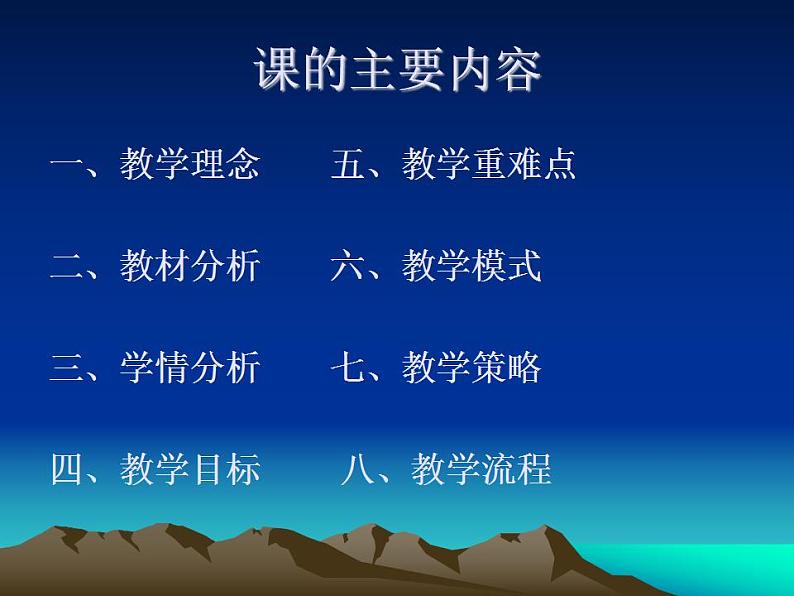 课的主要内容

一、教学理念

二、教材分析

三、学情分析

四、教学目标

五、教学重难点

六、教学模式

七、教学策略

八、教学流程